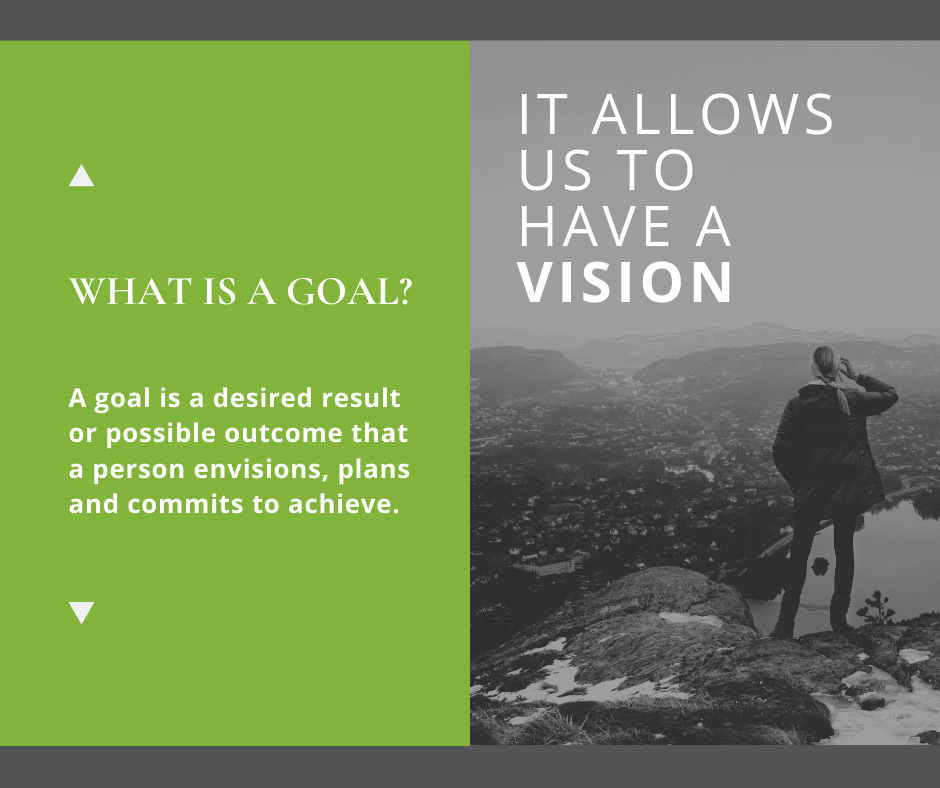 WHAT IS A GOAL?

A goal is a desired result or possible outcome that a person envisions, plans and commits to achieve.

IT ALLOWS US TO HAVE A VISION